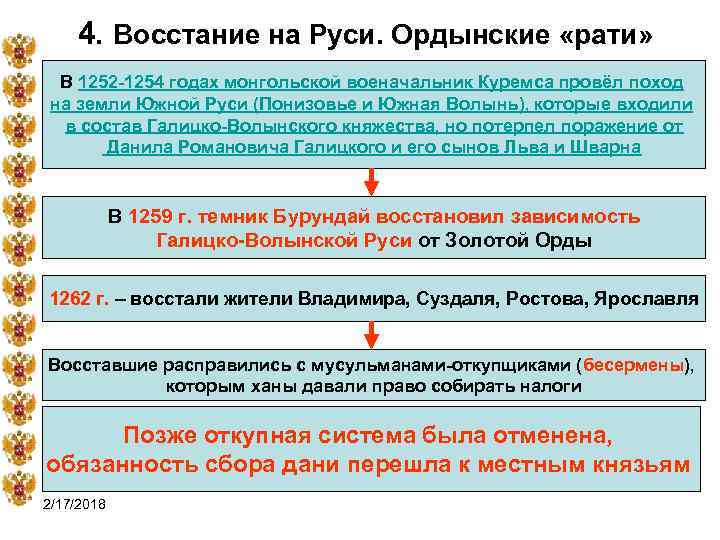 4. Восстание на Руси. Ордынские «рати»

В 1252-1254 годах монгольской военачальник Куремса провёл поход на земли Южной Руси (Понизовье и Южная Волынь), которые входили в состав Галицко-Волынского княжества, но потерпел поражение от Данила Романовича Галицкого и его сынов Льва и Шварна

В 1259 г. темник Бурундай восстановил зависимость Галицко-Волынской Руси от Золотой Орды

1262 г. – восстали жители Владимира, Суздаля, Ростова, Ярославля

Восставшие расправились с мусульманами-откупщиками (бесермены), которым ханы давали право собирать налоги

Позже откупная система была отменена, обязанность сбора дани перешла к местным князьям

2/17/2018